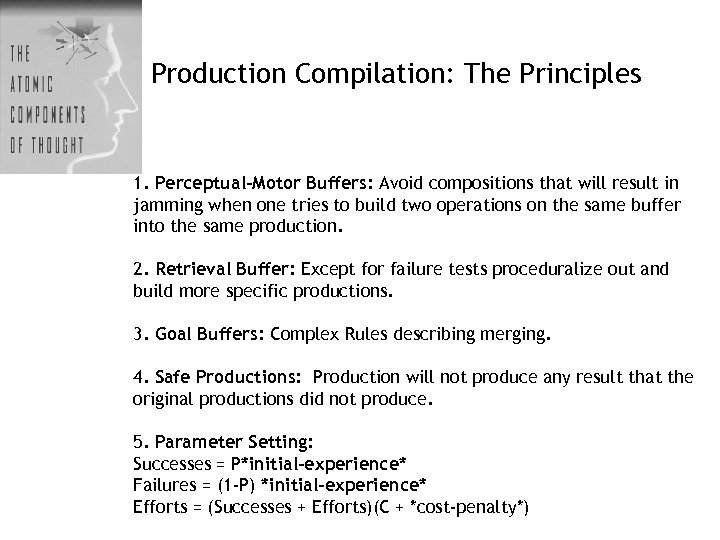 THE
ATOMIC
COMPONENTS
OF THOUGHT

Production Compilation: The Principles

1. Perceptual-Motor Buffers: Avoid compositions that will result in jamming when one tries to build two operations on the same buffer into the same production.

2. Retrieval Buffer: Except for failure tests proceduralize out and build more specific productions.

3. Goal Buffers: Complex Rules describing merging.

4. Safe Productions: Production will not produce any result that the original productions did not produce.

5. Parameter Setting:
Successes = P*initial-experience*
Failures = (1-P) *initial-experience*
Efforts = (Successes + Efforts)(C + *cost-penalty*)